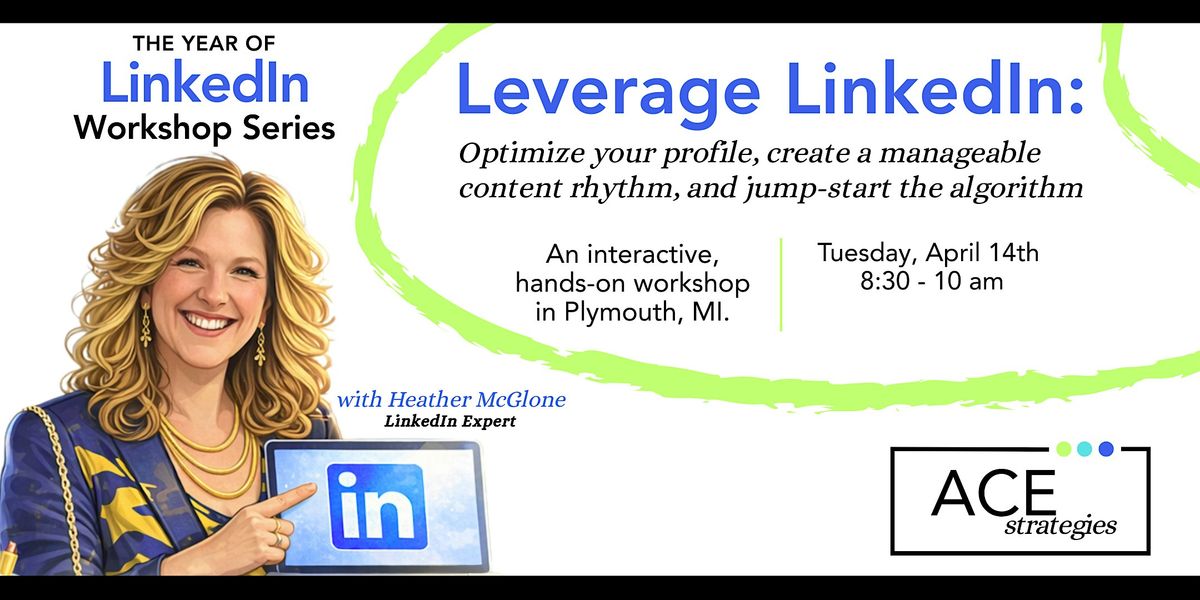 THE YEAR OF
LinkedIn
Workshop Series

Leverage LinkedIn:

Optimize your profile, create a manageable content rhythm, and jump-start the algorithm

An interactive, hands-on workshop in Plymouth, MI.

Tuesday, April 14th
8:30 - 10 am

with Heather McGlone
LinkedIn Expert

in

ACE
strategies